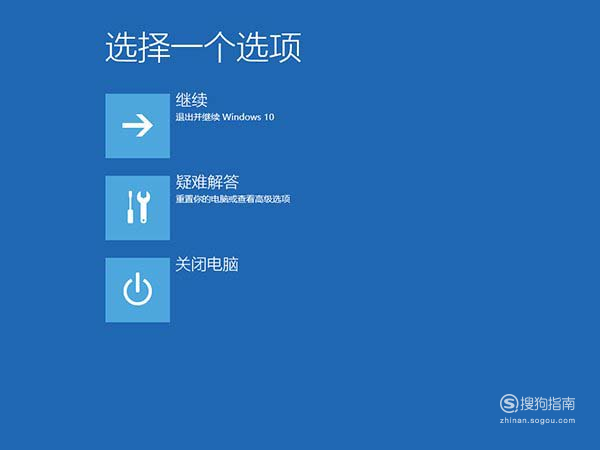 选择一个选项

继续
退出并继续 Windows 10

疑难解答
重置你的电脑或查看高级选项

关闭电脑

搜狗指南
zhinan.sogou.com